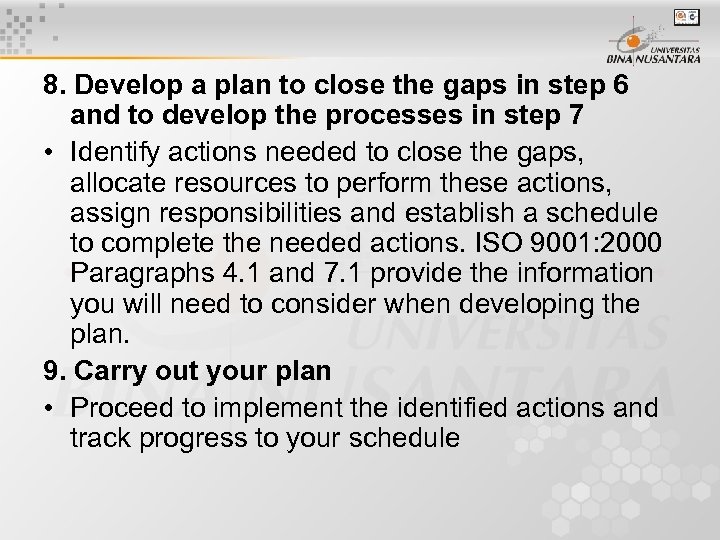 UNIVERSITAS BINA NUSANTARA

8. Develop a plan to close the gaps in step 6 and to develop the processes in step 7

• Identify actions needed to close the gaps, allocate resources to perform these actions, assign responsibilities and establish a schedule to complete the needed actions. ISO 9001:2000 Paragraphs 4.1 and 7.1 provide the information you will need to consider when developing the plan.

9. Carry out your plan

• Proceed to implement the identified actions and track progress to your schedule

UNIVERSITAS BINA NUSANTARA